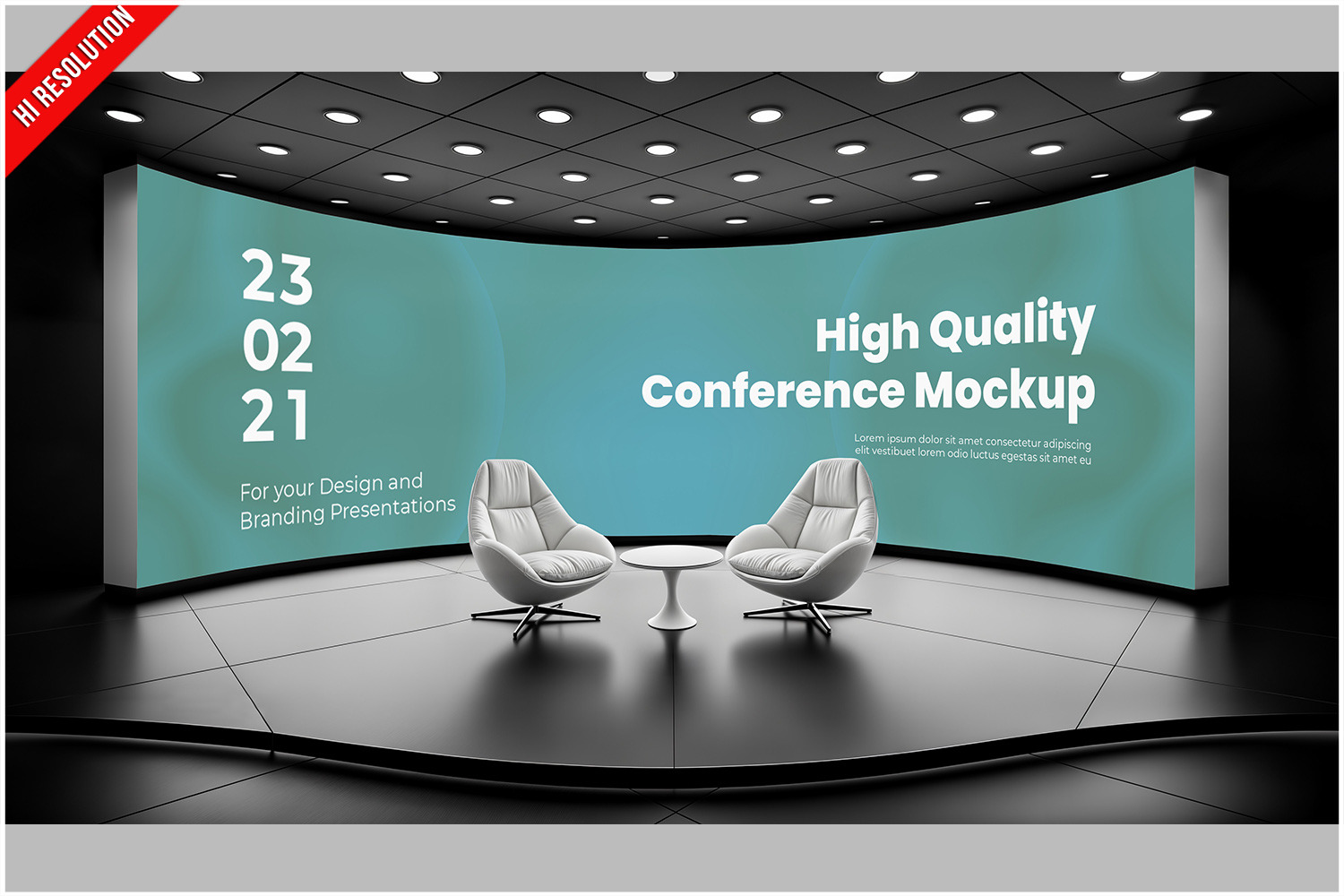 HI RESOLUTION

23
02
21

For your Design and Branding Presentations

High Quality Conference Mockup

Lorem ipsum dolor sit amet consectetur adipiscing elit vestibuet lorem odio luctus egestas sit amet eu